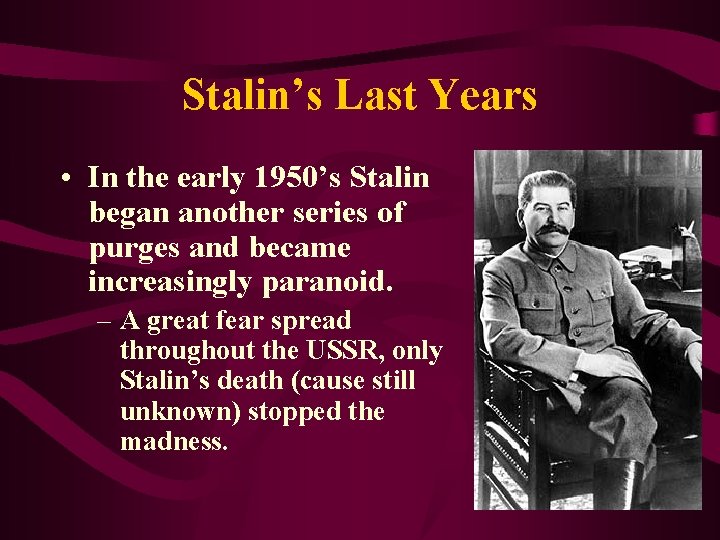 Stalin's Last Years

• In the early 1950's Stalin began another series of purges and became increasingly paranoid.

– A great fear spread throughout the USSR, only Stalin's death (cause still unknown) stopped the madness.